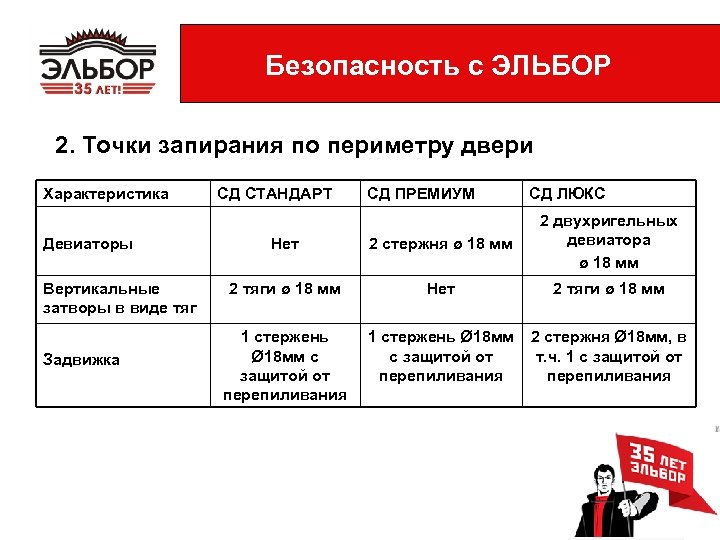 ЭЛЬБОР
35 ЛЕТ!

Безопасность с ЭЛЬБОР

2. Точки запирания по периметру двери

| Характеристика | СД СТАНДАРТ | СД ПРЕМИУМ | СД ЛЮКС |
|---|---|---|---|
| Девиаторы | Нет | 2 стержня ø 18 мм | 2 двухригельных девиатора ø 18 мм |
| Вертикальные затворы в виде тяг | 2 тяги ø 18 мм | Нет | 2 тяги ø 18 мм |
| Задвижка | 1 стержень Ø18мм с защитой от перепиливания | 1 стержень Ø18мм с защитой от перепиливания | 2 стержня Ø18мм, в т.ч. 1 с защитой от перепиливания |

35 ЛЕТ ЭЛЬБОР